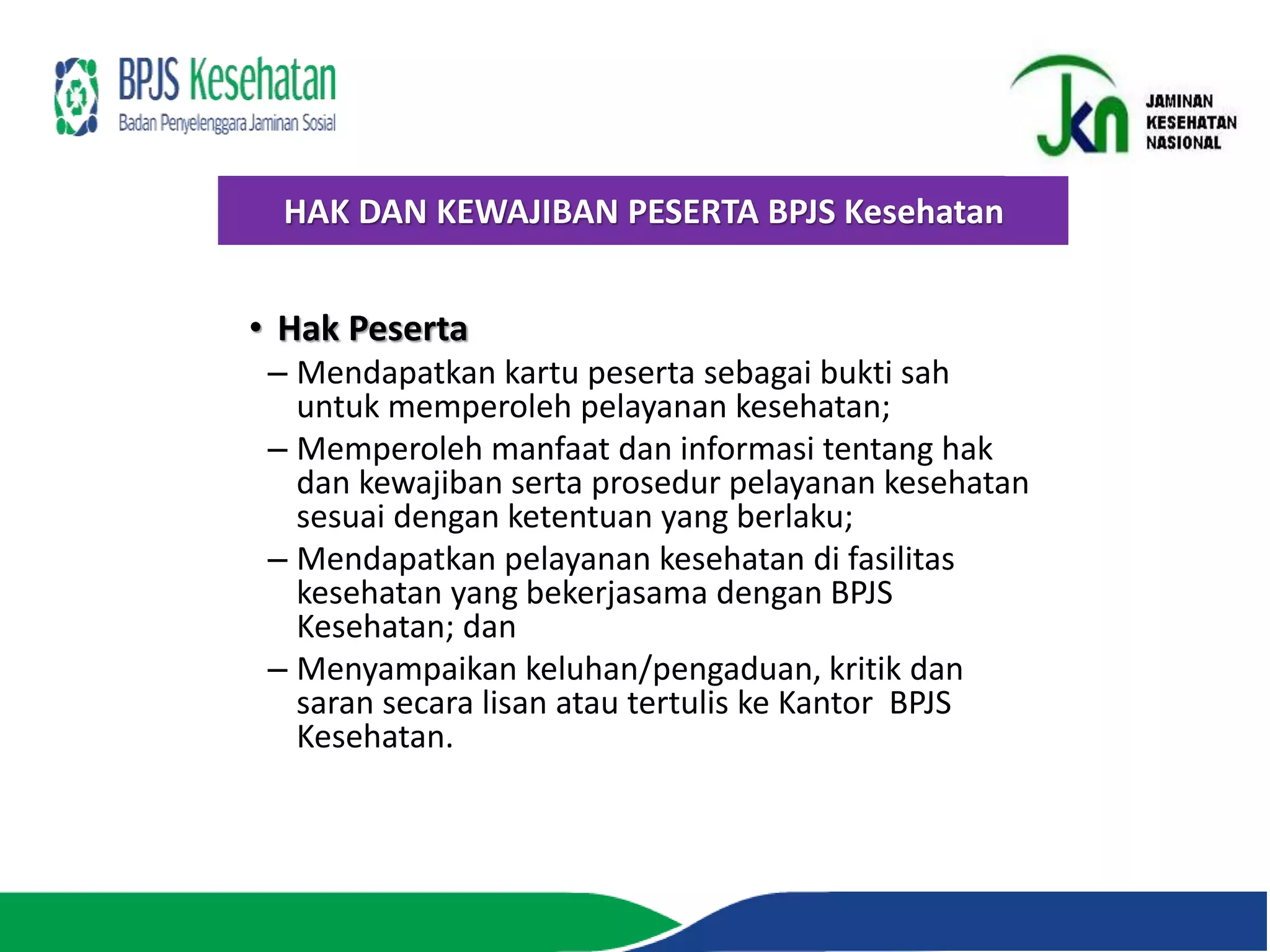 BPJS Kesehatan
Badan Penyelenggara Jaminan Sosial

JKN
JAMINAN
KESEHATAN
NASIONAL

HAK DAN KEWAJIBAN PESERTA BPJS Kesehatan

• Hak Peserta
– Mendapatkan kartu peserta sebagai bukti sah untuk memperoleh pelayanan kesehatan;
– Memperoleh manfaat dan informasi tentang hak dan kewajiban serta prosedur pelayanan kesehatan sesuai dengan ketentuan yang berlaku;
– Mendapatkan pelayanan kesehatan di fasilitas kesehatan yang bekerjasama dengan BPJS Kesehatan; dan
– Menyampaikan keluhan/pengaduan, kritik dan saran secara lisan atau tertulis ke Kantor BPJS Kesehatan.